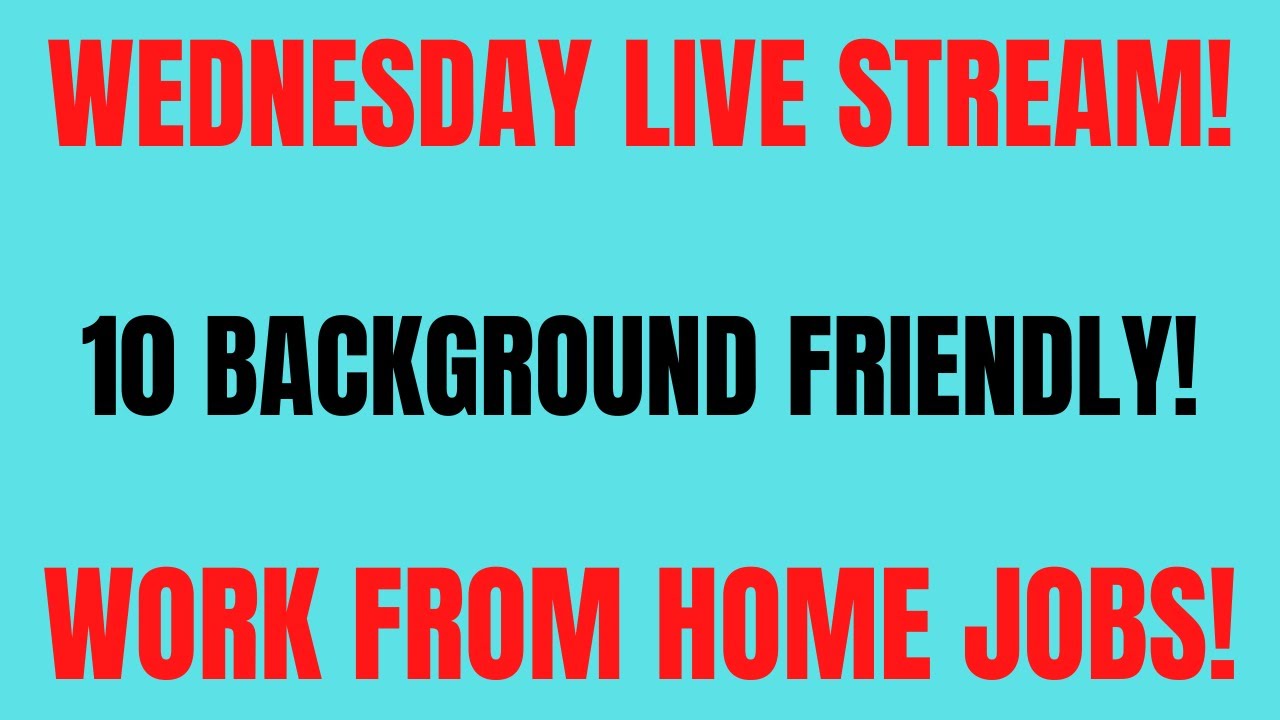 WEDNESDAY LIVE STREAM!

10 BACKGROUND FRIENDLY!

WORK FROM HOME JOBS!